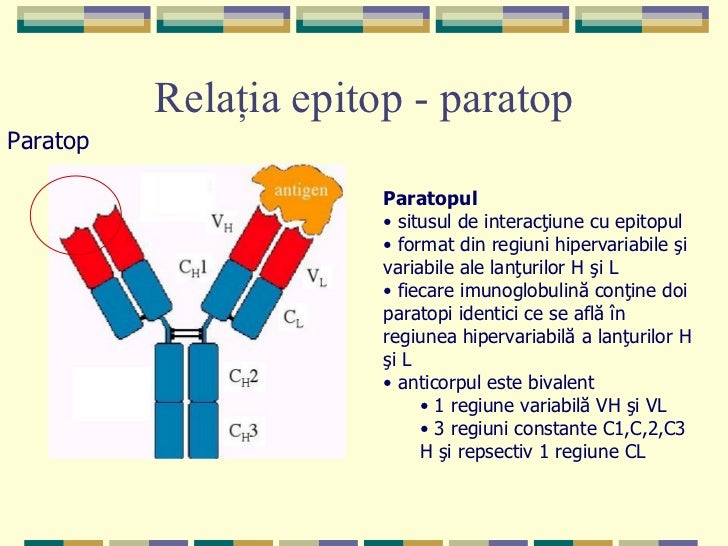 Relația epitop - paratop

Paratop

antigen

$V_H$

$C_H1$

$V_L$

$C_L$

$C_H2$

$C_H3$

**Paratopul**
• situsul de interacţiune cu epitopul
• format din regiuni hipervariabile şi variabile ale lanţurilor H şi L
• fiecare imunoglobulină conţine doi paratopi identici ce se află în regiunea hipervariabilă a lanţurilor H şi L
• anticorpul este bivalent
• 1 regiune variabilă VH şi VL
• 3 regiuni constante C1,C,2,C3 H şi repsectiv 1 regiune CL